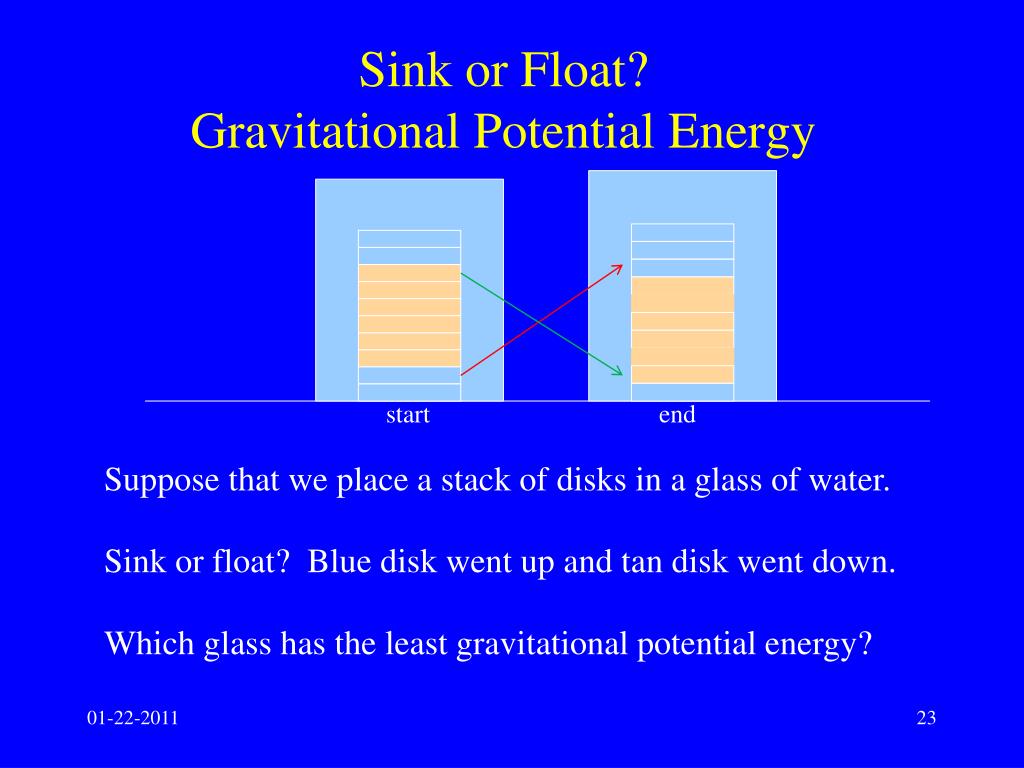 Sink or Float?
Gravitational Potential Energy

start

end

Suppose that we place a stack of disks in a glass of water.

Sink or float? Blue disk went up and tan disk went down.

Which glass has the least gravitational potential energy?

01-22-2011

23